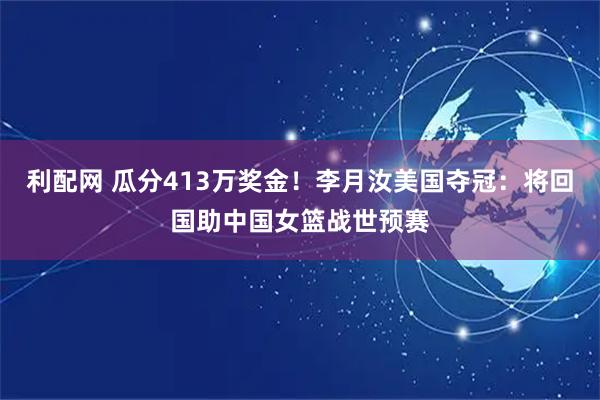 利配网 瓜分413万奖金！李月汝美国夺冠：将回国助中国女篮战世预赛